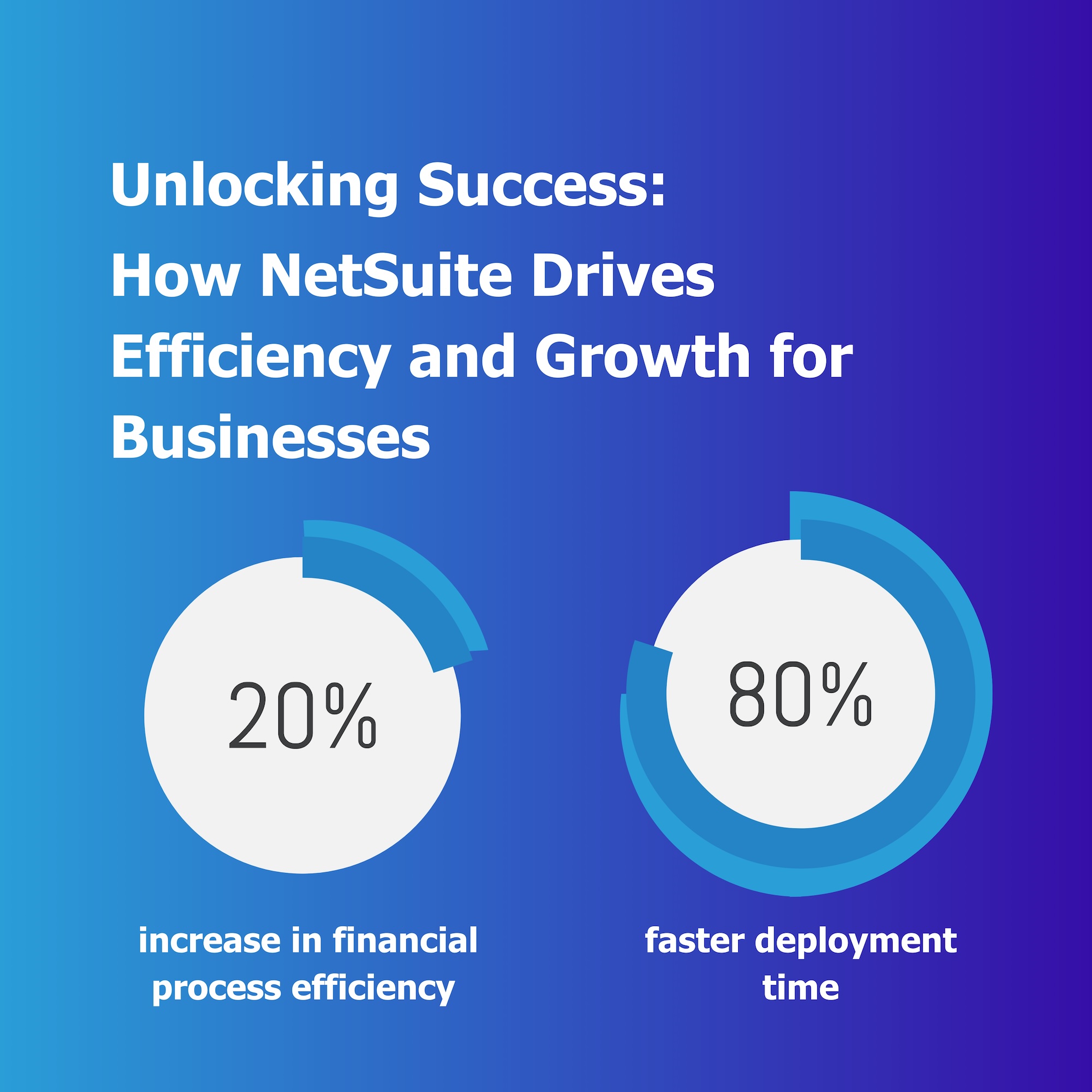 Unlocking Success:
How NetSuite Drives Efficiency and Growth for Businesses

20%

increase in financial process efficiency

80%

faster deployment time